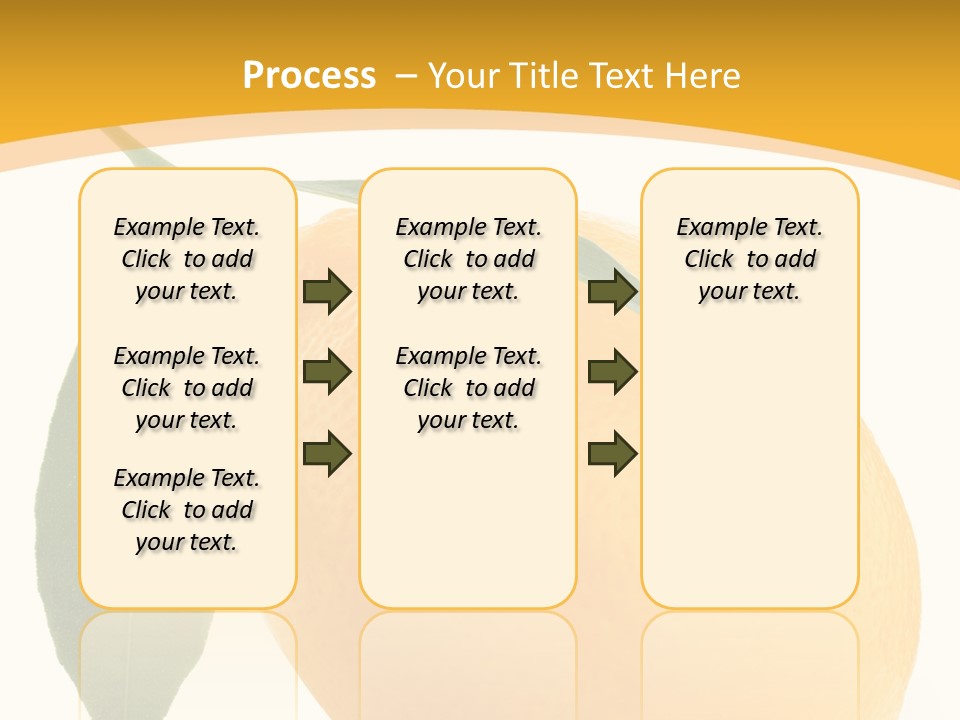 Process – Your Title Text Here

Example Text. Click to add your text.

Example Text. Click to add your text.

Example Text. Click to add your text.

Example Text. Click to add your text.

Example Text. Click to add your text.

Example Text. Click to add your text.